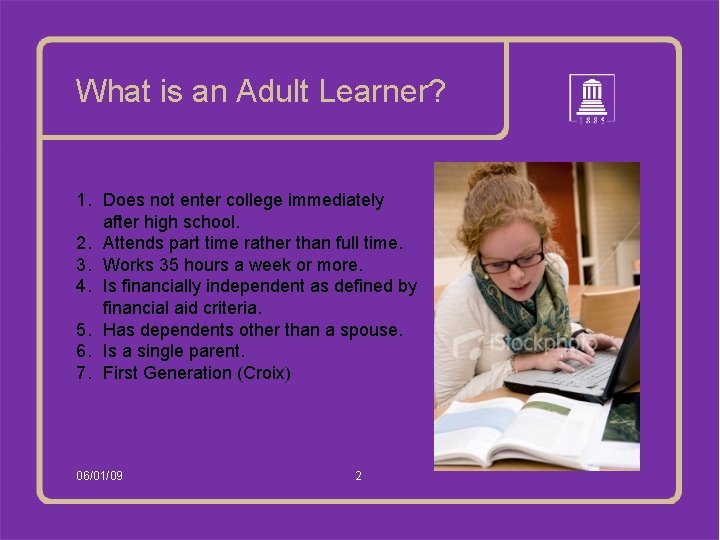 What is an Adult Learner?

1885

1. Does not enter college immediately after high school.
2. Attends part time rather than full time.
3. Works 35 hours a week or more.
4. Is financially independent as defined by financial aid criteria.
5. Has dependents other than a spouse.
6. Is a single parent.
7. First Generation (Croix)

iStockphoto

06/01/09

2